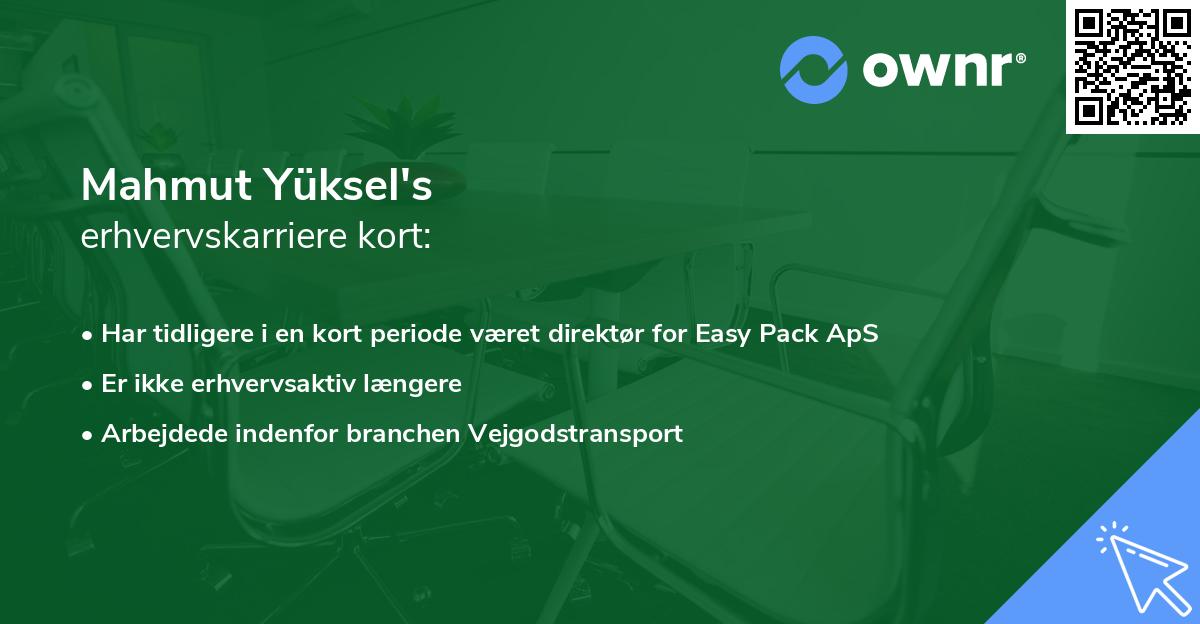 ownr®

Mahmut Yüksel's
erhvervskarriere kort:

• Har tidligere i en kort periode været direktør for Easy Pack ApS
• Er ikke erhvervsaktiv længere
• Arbejdede indenfor branchen Vejgodstransport